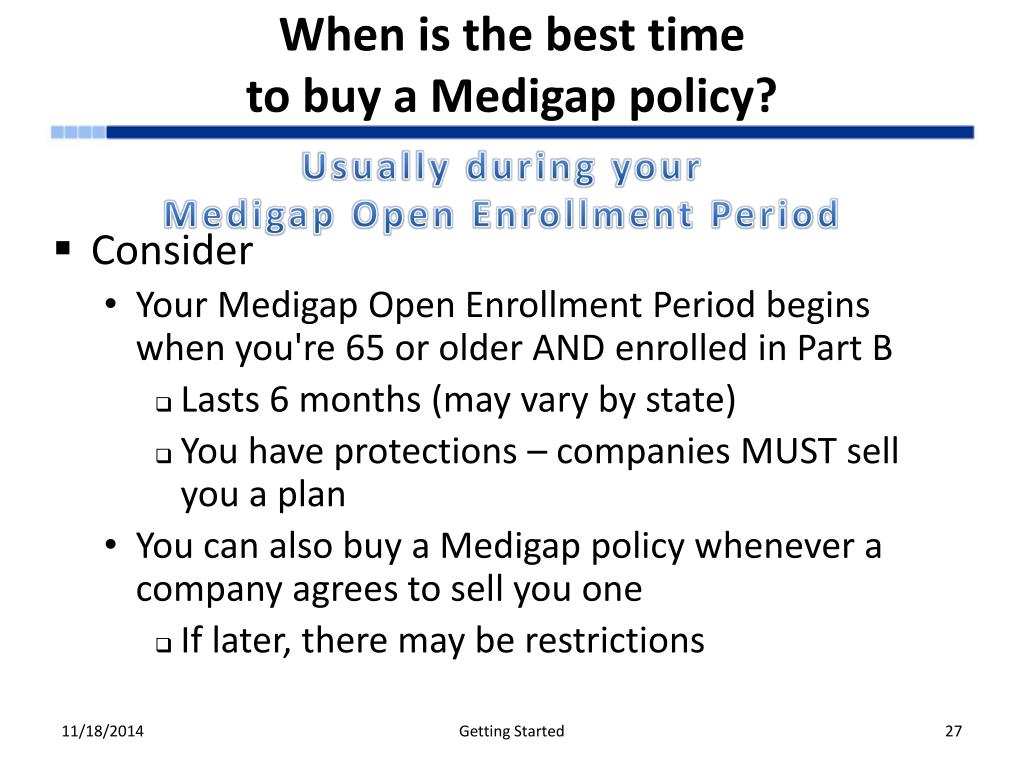 When is the best time
to buy a Medigap policy?

Usually during your
Medigap Open Enrollment Period

▪ Consider
• Your Medigap Open Enrollment Period begins when you're 65 or older AND enrolled in Part B
❑ Lasts 6 months (may vary by state)
❑ You have protections – companies MUST sell you a plan
• You can also buy a Medigap policy whenever a company agrees to sell you one
❑ If later, there may be restrictions

11/18/2014
Getting Started
27